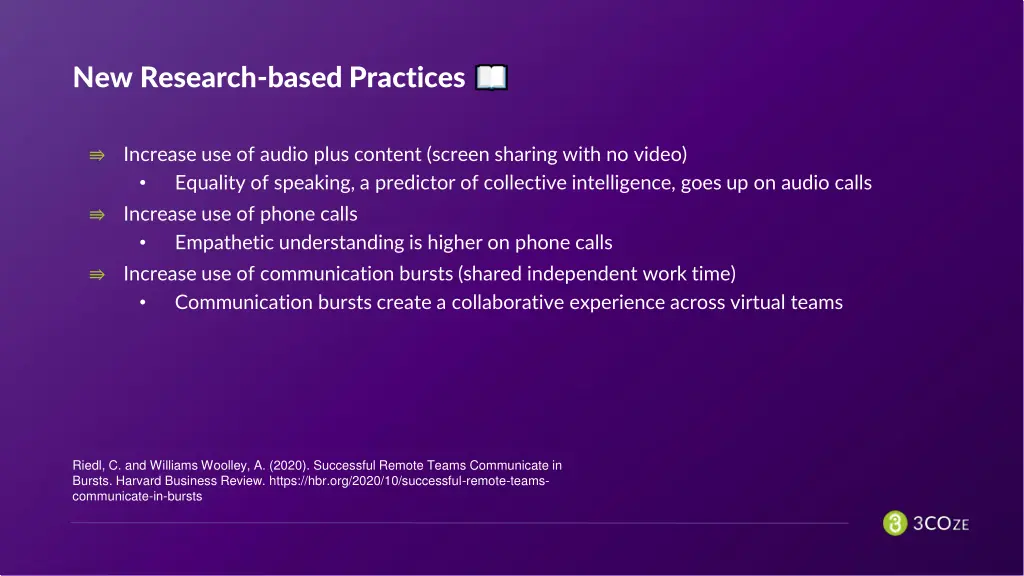 New Research-based Practices 📖

⇛ Increase use of audio plus content (screen sharing with no video)
• Equality of speaking, a predictor of collective intelligence, goes up on audio calls

⇛ Increase use of phone calls
• Empathetic understanding is higher on phone calls

⇛ Increase use of communication bursts (shared independent work time)
• Communication bursts create a collaborative experience across virtual teams

Riedl, C. and Williams Woolley, A. (2020). Successful Remote Teams Communicate in Bursts. Harvard Business Review. https://hbr.org/2020/10/successful-remote-teams-communicate-in-bursts

3COZE